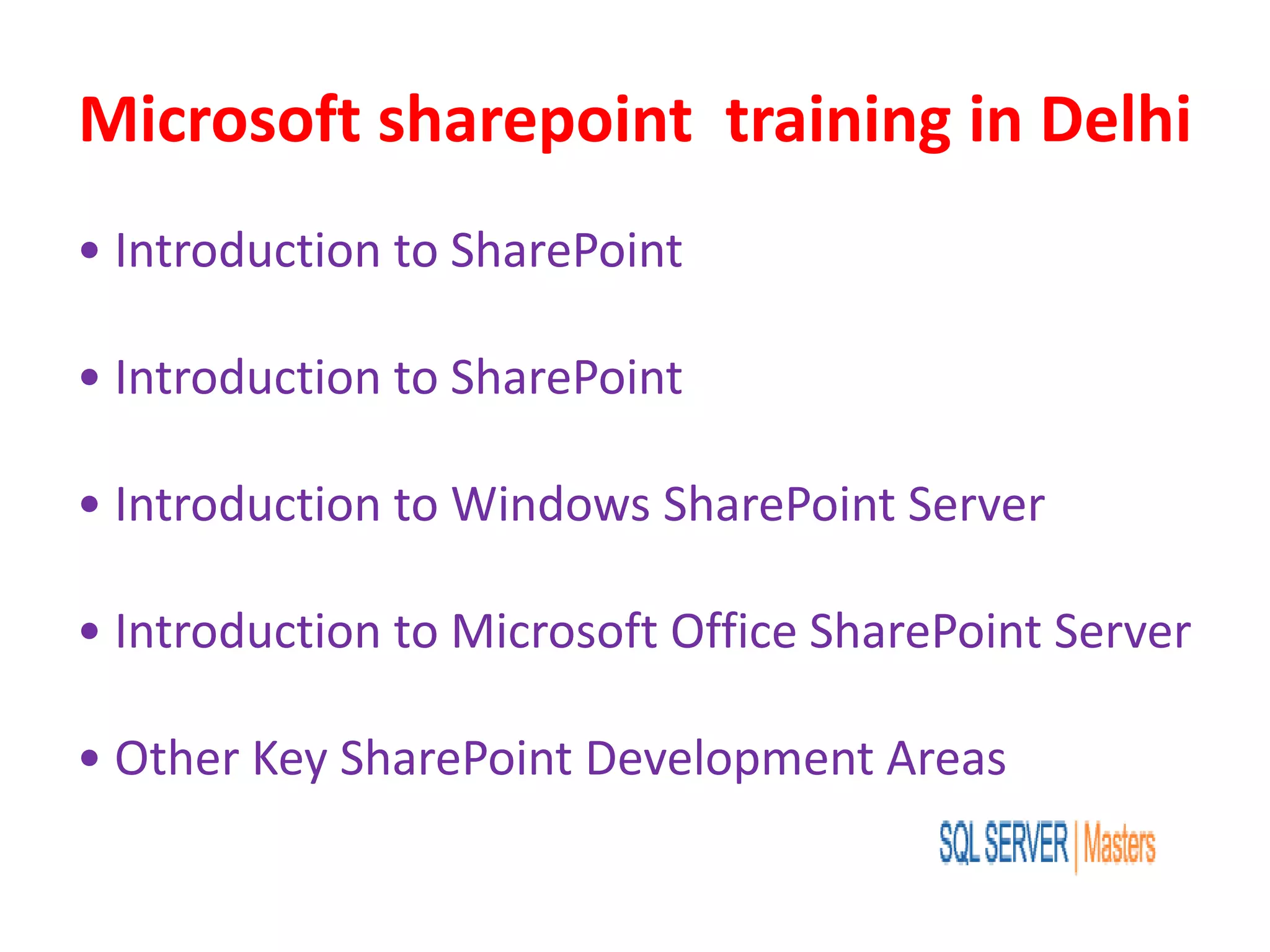 Microsoft sharepoint  training in Delhi

• Introduction to SharePoint

• Introduction to SharePoint

• Introduction to Windows SharePoint Server

• Introduction to Microsoft Office SharePoint Server

• Other Key SharePoint Development Areas

SQL SERVER | Masters